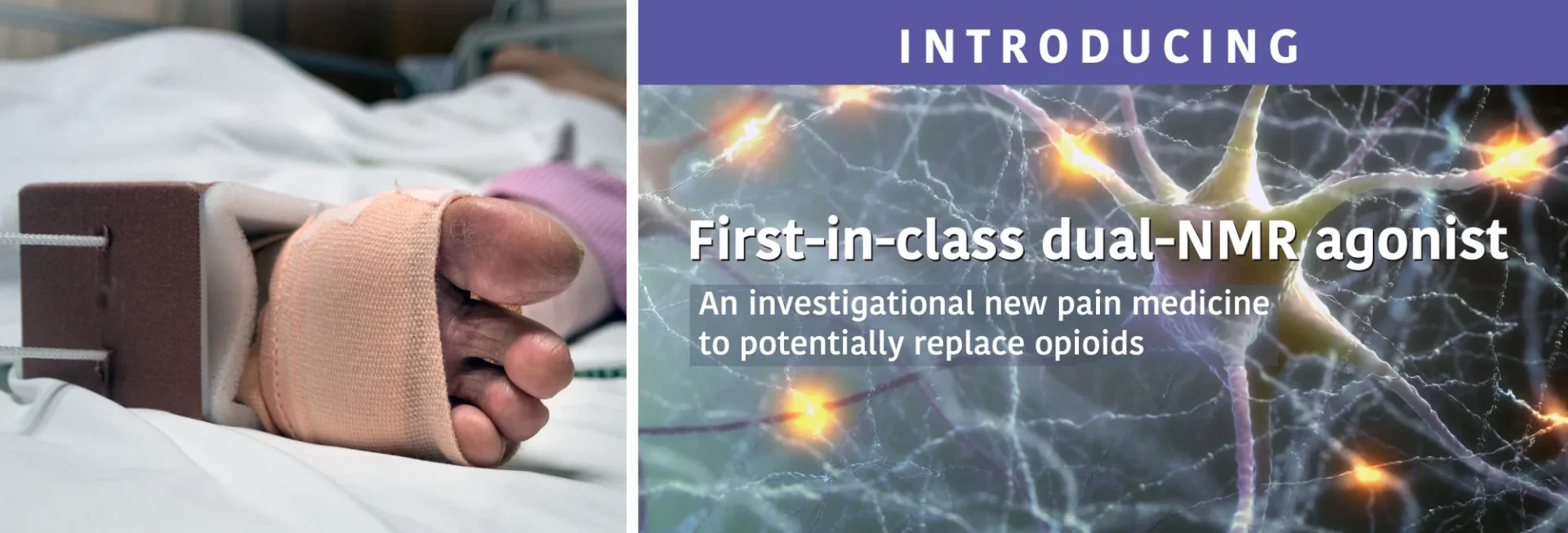 INTRODUCING

First-in-class dual-NMR agonist

An investigational new pain medicine to potentially replace opioids